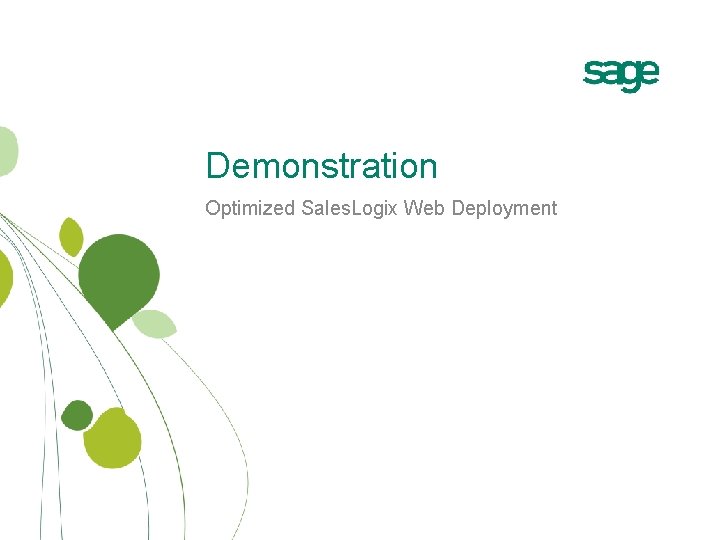 sage

Demonstration

Optimized SalesLogix Web Deployment